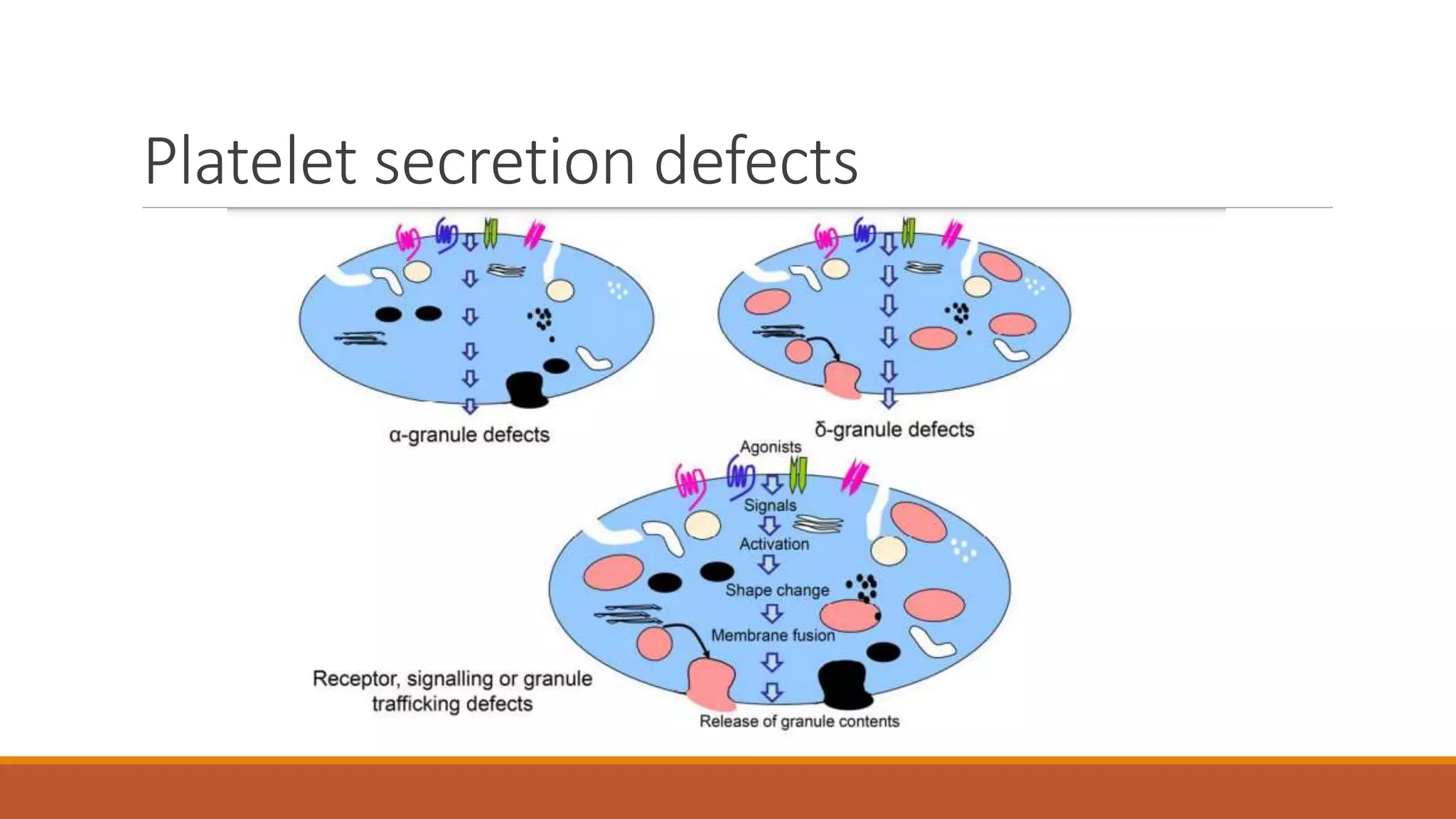 Platelet secretion defects

α-granule defects

δ-granule defects

Agonists

Signals

Activation

Shape change

Membrane fusion

Release of granule contents

Receptor, signalling or granule trafficking defects